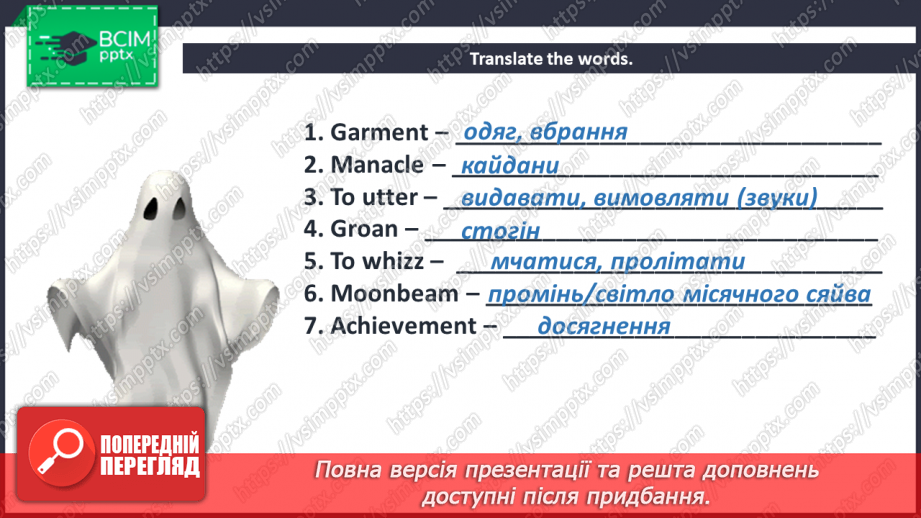 ВСІМ pptx

Translate the words.

1. Garment – одяг, вбрання
2. Manacle – кайдани
3. To utter – видавати, вимовляти (звуки)
4. Groan – стогін
5. To whizz – мчатися, пролітати
6. Moonbeam – промінь/світло місячного сяйва
7. Achievement – досягнення

ПОПЕРЕДНІЙ ПЕРЕГЛЯД

Повна версія презентації та решта доповнень доступні після придбання.

https://vsimpptx.com